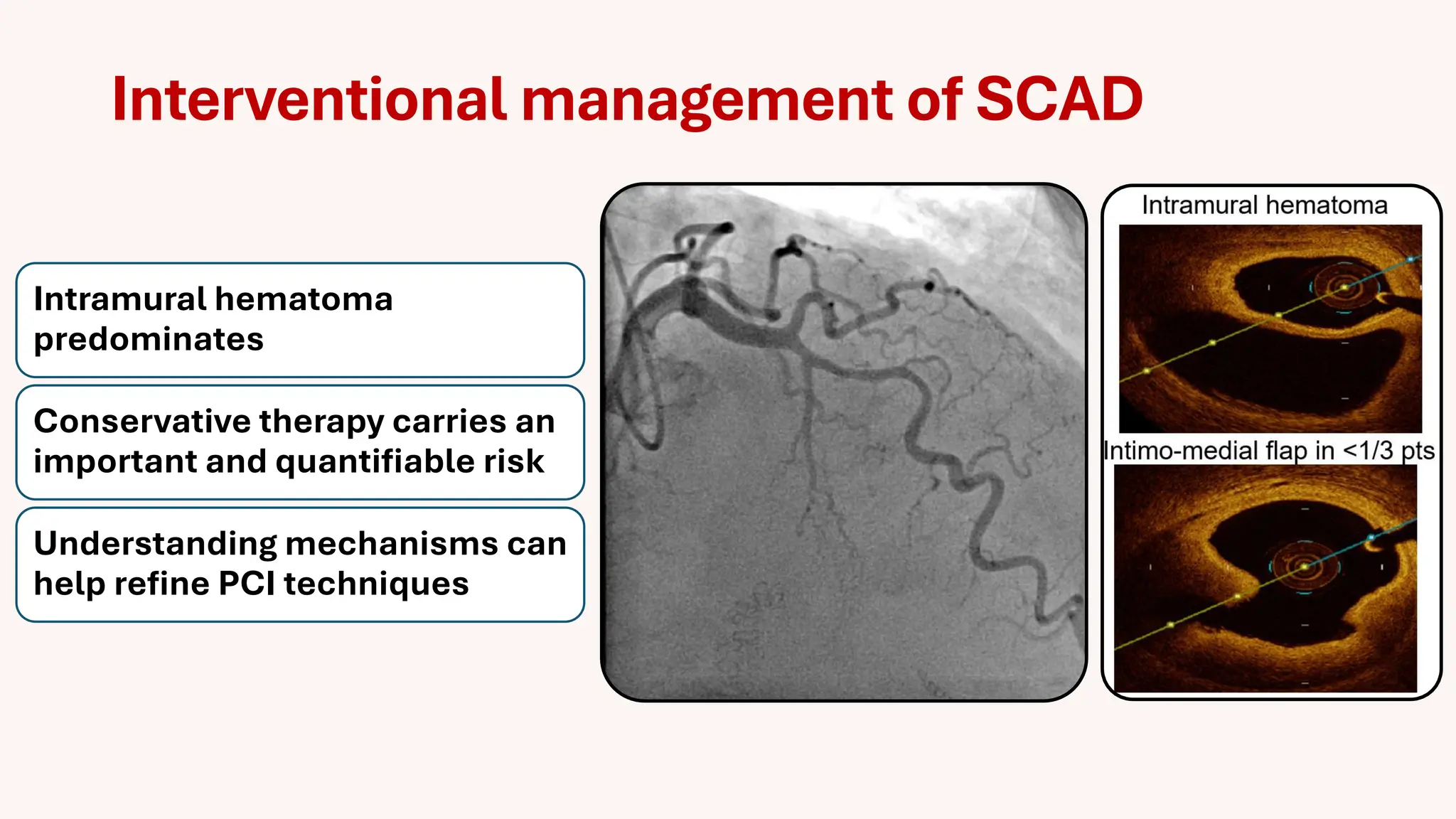 Interventional management of SCAD

Intramural hematoma predominates

Conservative therapy carries an important and quantifiable risk

Understanding mechanisms can help refine PCI techniques

Intramural hematoma

Intimo-medial flap in <1/3 pts